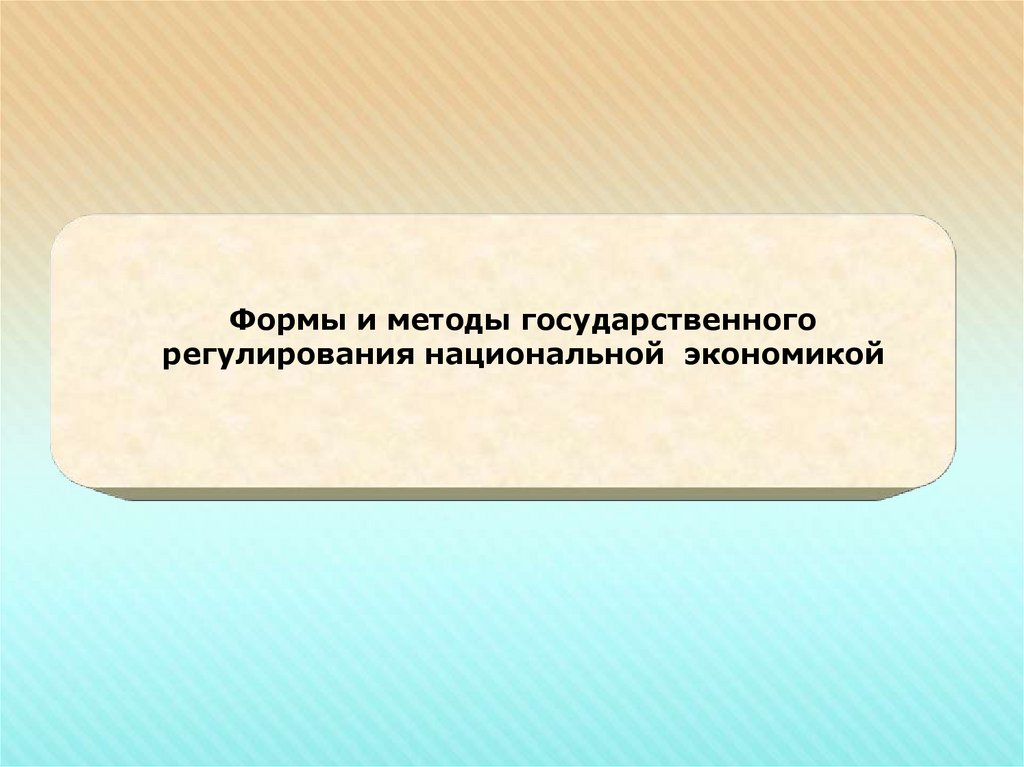 Формы и методы государственного регулирования национальной экономикой